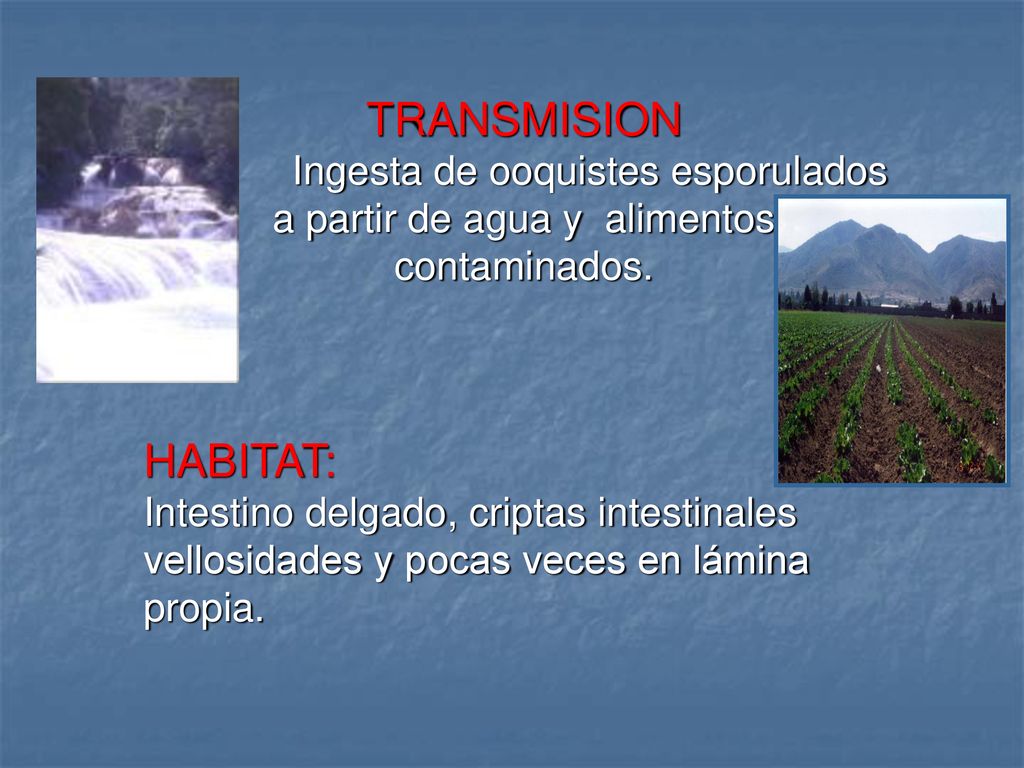 TRANSMISION

Ingesta de ooquistes esporulados a partir de agua y alimentos contaminados.

HABITAT:
Intestino delgado, criptas intestinales vellosidades y pocas veces en lámina propia.